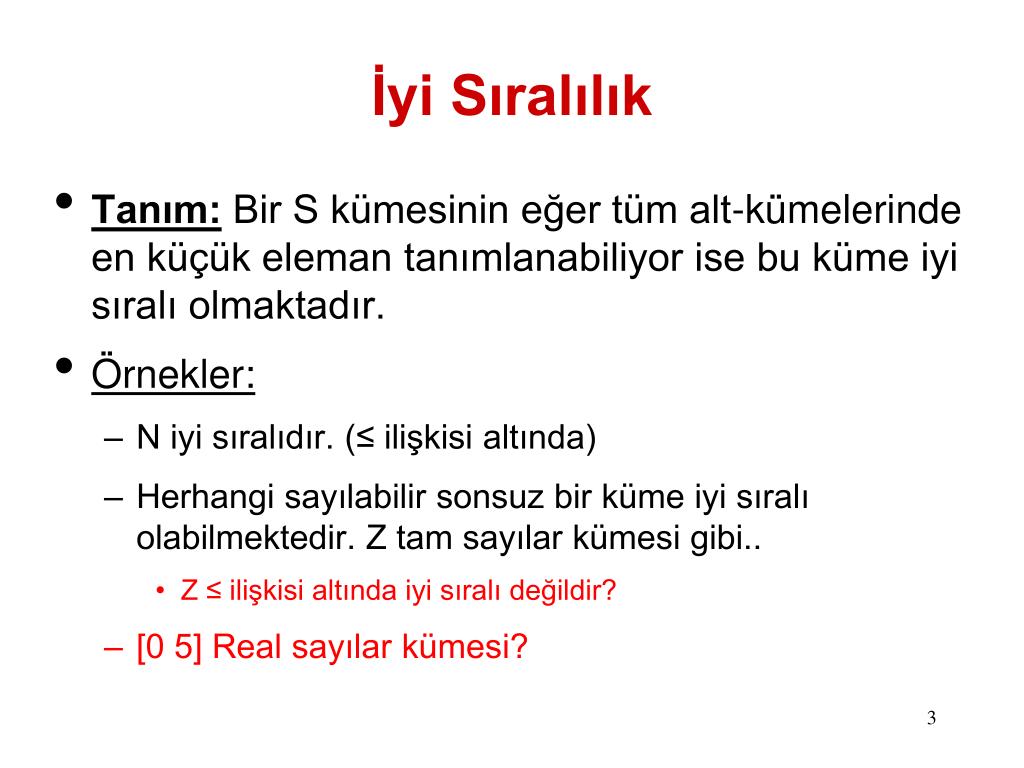 İyi Sıralılık

• Tanım: Bir S kümesinin eğer tüm alt-kümelerinde en küçük eleman tanımlanabiliyor ise bu küme iyi sıralı olmaktadır.

• Örnekler:

– N iyi sıralıdır. (≤ ilişkisi altında)

– Herhangi sayılabilir sonsuz bir küme iyi sıralı olabilmektedir. Z tam sayılar kümesi gibi..

• Z ≤ ilişkisi altında iyi sıralı değildir?

– [0 5] Real sayılar kümesi?

3